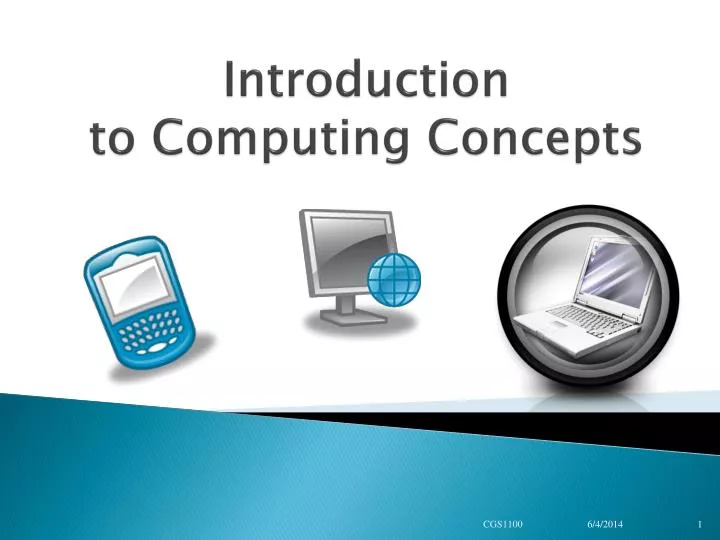 Introduction
to Computing Concepts

CGS1100 6/4/2014 1